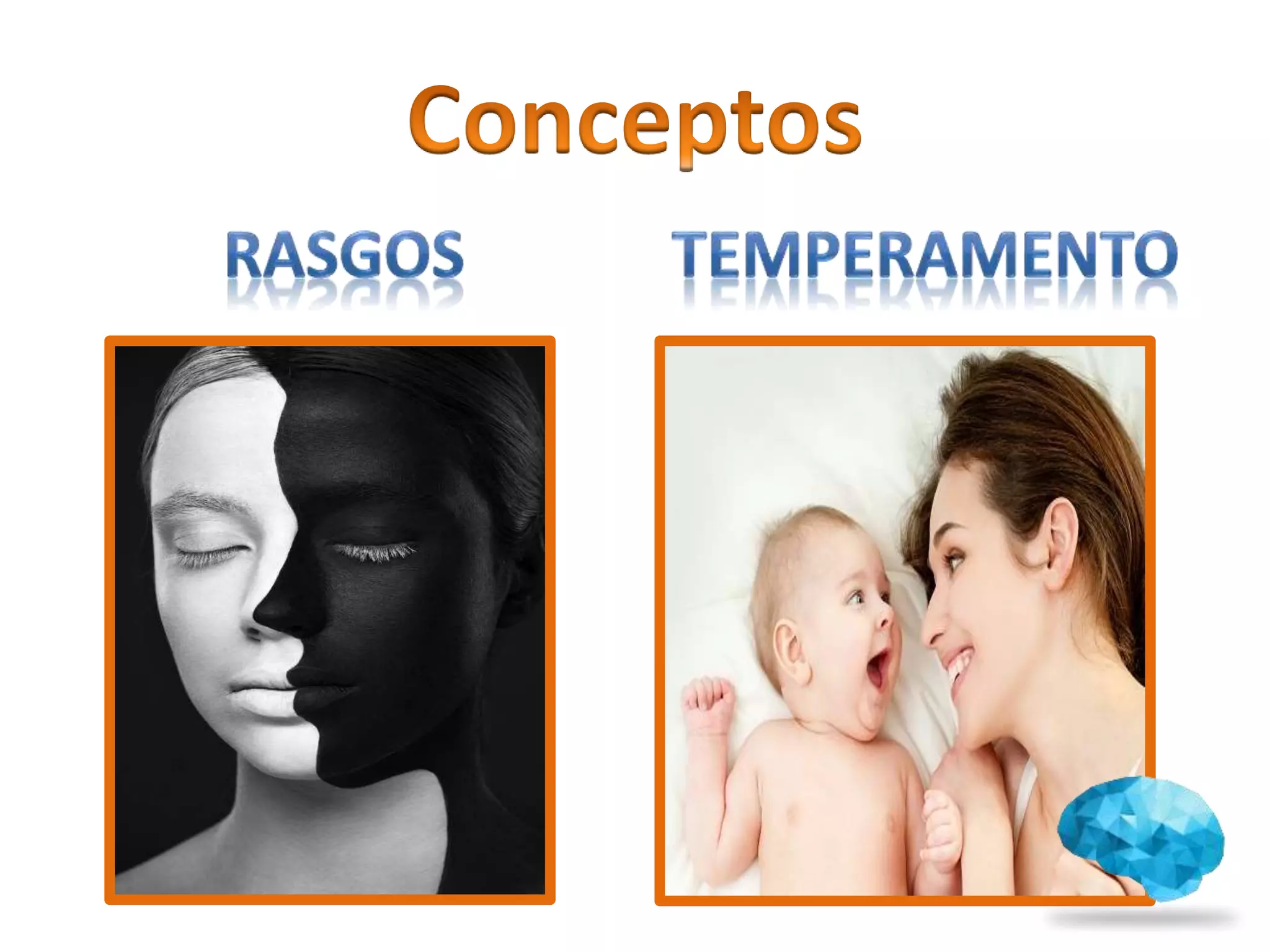 Conceptos

RASGOS

TEMPERAMENTO